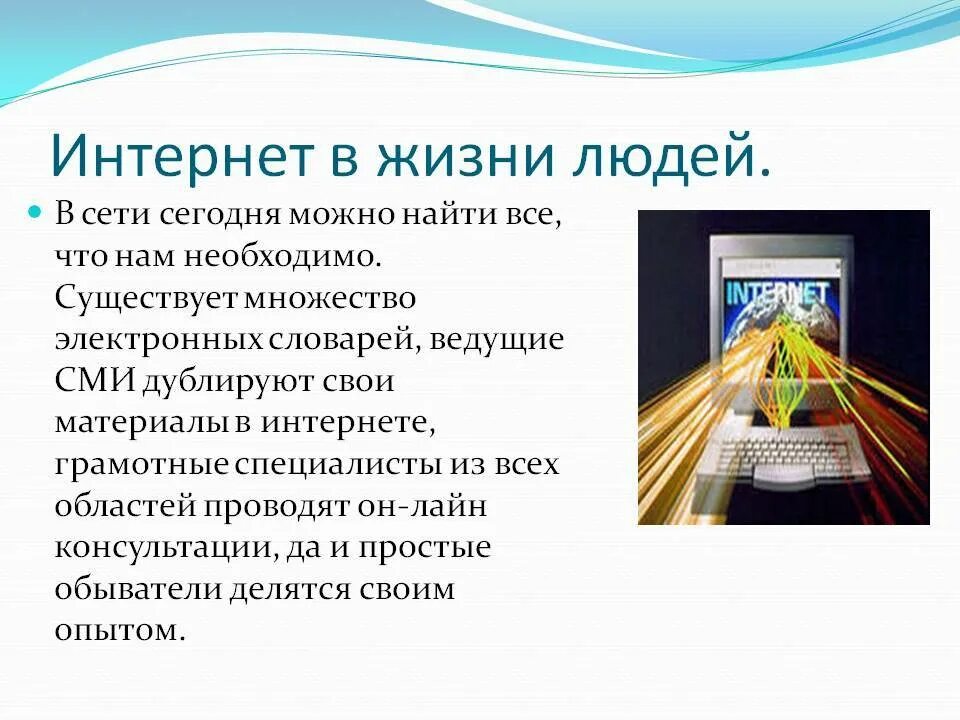 Интернет в жизни людей.

В сети сегодня можно найти все, что нам необходимо. Существует множество электронных словарей, ведущие СМИ дублируют свои материалы в интернете, грамотные специалисты из всех областей проводят он-лайн консультации, да и простые обыватели делятся своим опытом.

INTERNET